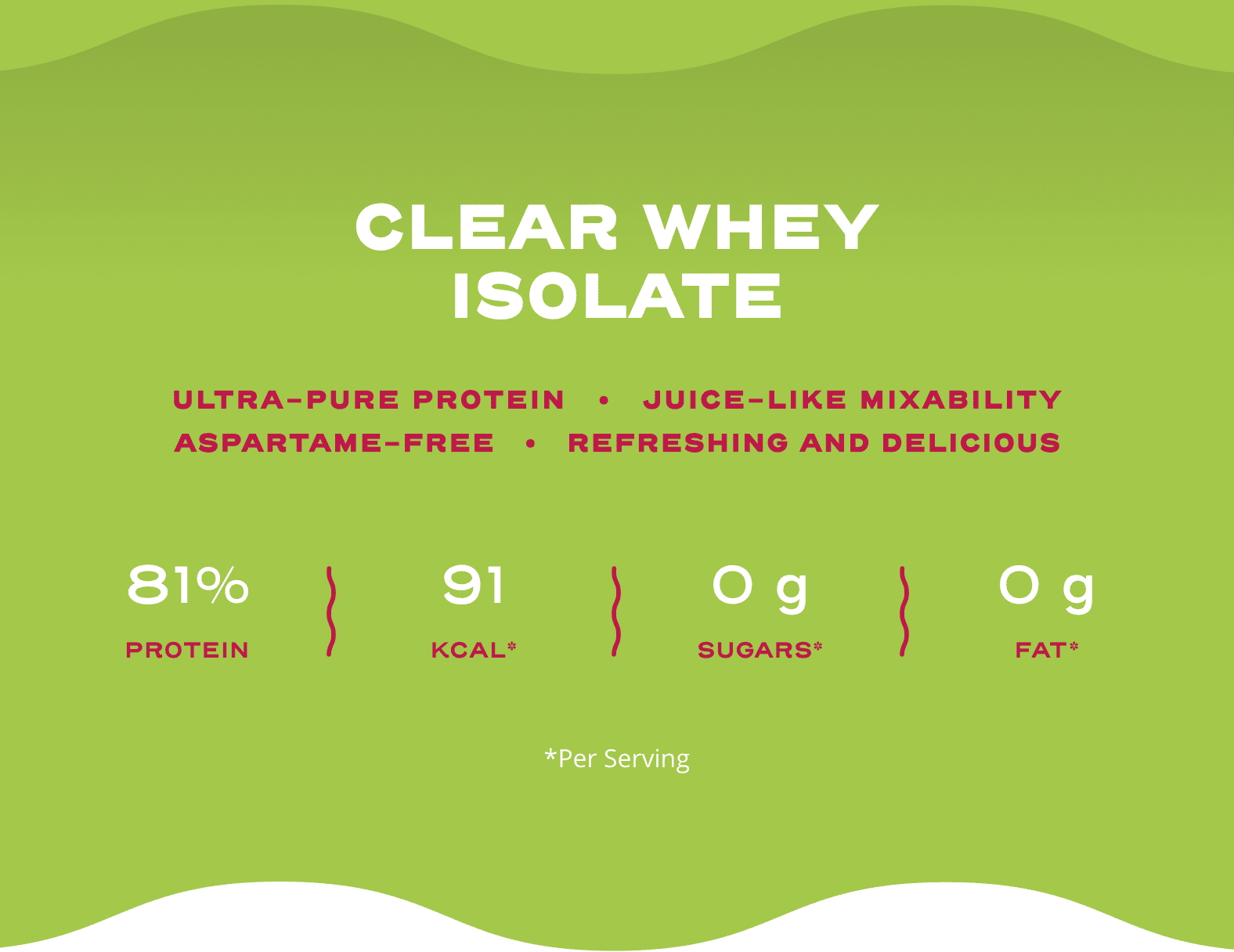 CLEAR WHEY
ISOLATE

ULTRA-PURE PROTEIN • JUICE-LIKE MIXABILITY
ASPARTAME-FREE • REFRESHING AND DELICIOUS

81%
PROTEIN

91
KCAL*

0 g
SUGARS*

0 g
FAT*

*Per Serving